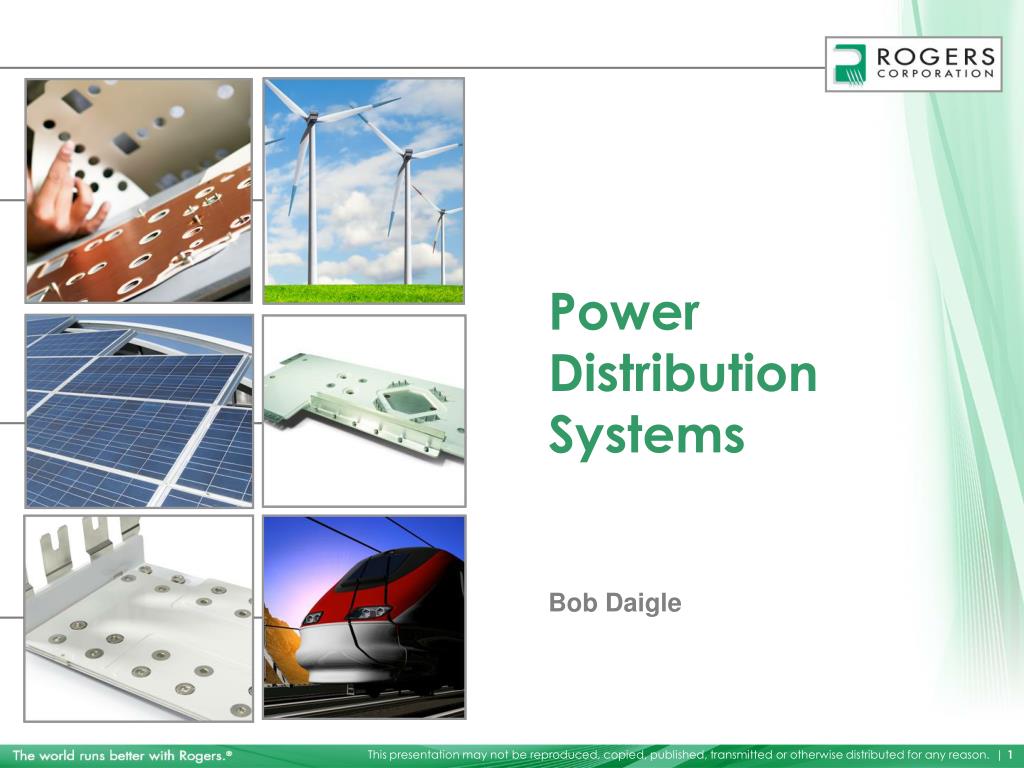 ROGERS CORPORATION

Power Distribution Systems

Bob Daigle

The world runs better with Rogers.®

This presentation may not be reproduced, copied, published, transmitted or otherwise distributed for any reason. | 1